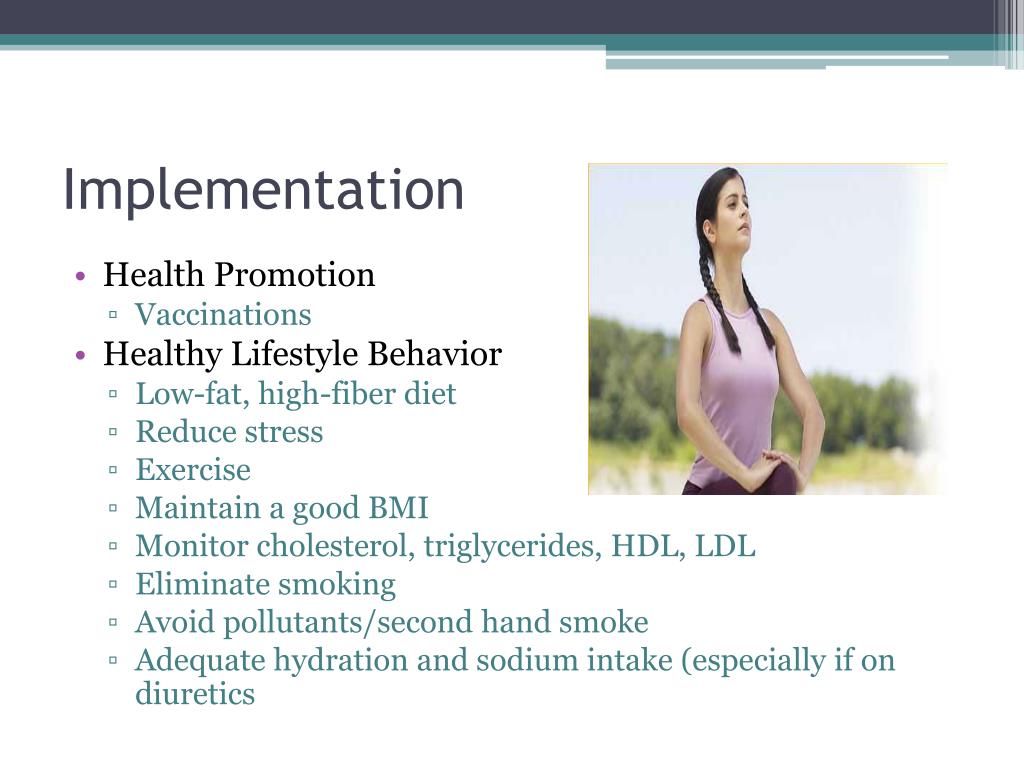 Implementation

• Health Promotion
 ▫ Vaccinations
• Healthy Lifestyle Behavior
 ▫ Low-fat, high-fiber diet
 ▫ Reduce stress
 ▫ Exercise
 ▫ Maintain a good BMI
 ▫ Monitor cholesterol, triglycerides, HDL, LDL
 ▫ Eliminate smoking
 ▫ Avoid pollutants/second hand smoke
 ▫ Adequate hydration and sodium intake (especially if on diuretics